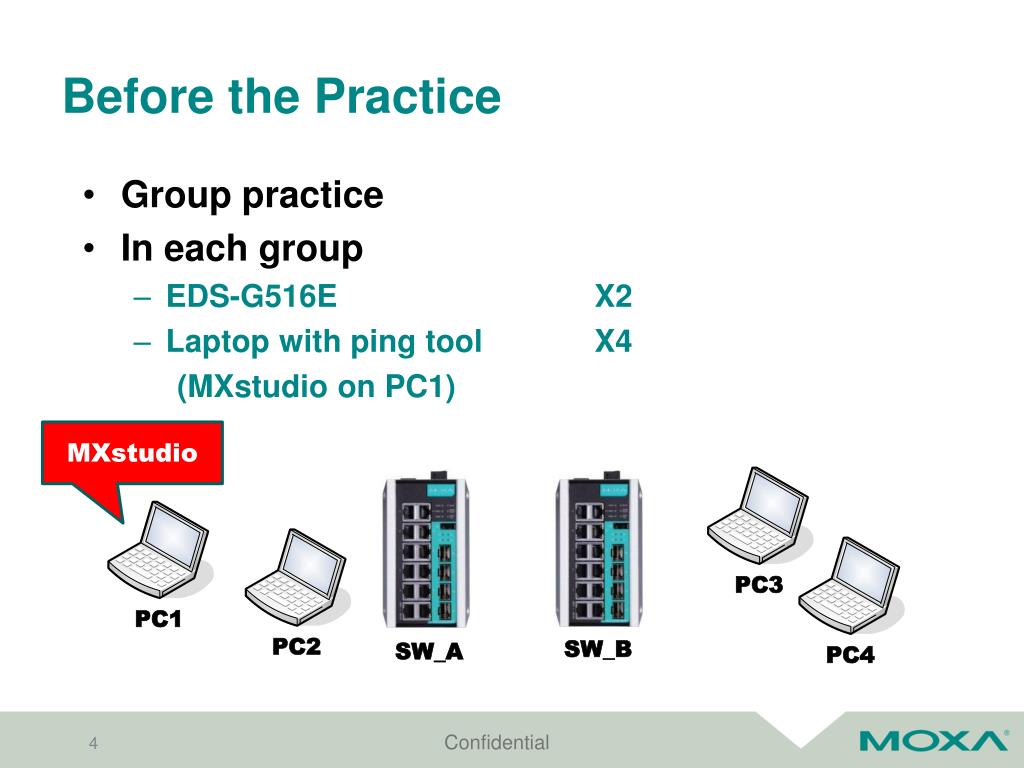 Before the Practice

• Group practice
• In each group
– EDS-G516E X2
– Laptop with ping tool X4
(MXstudio on PC1)

MXstudio

PC1
PC2
SW_A
SW_B
PC3
PC4

4
Confidential
MOXA